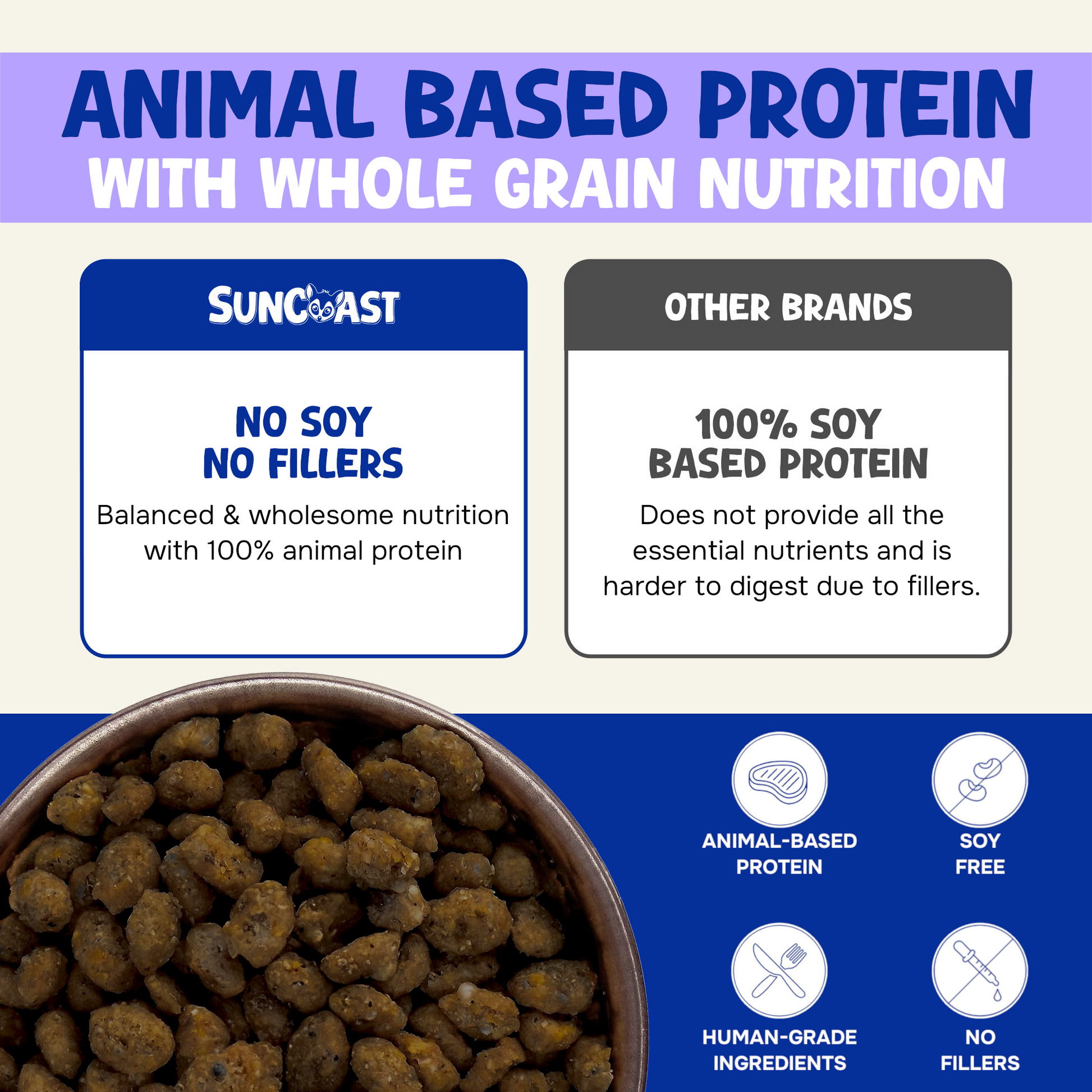 ANIMAL BASED PROTEIN
WITH WHOLE GRAIN NUTRITION

SUNCOAST

NO SOY
NO FILLERS

Balanced & wholesome nutrition with 100% animal protein

OTHER BRANDS

100% SOY
BASED PROTEIN

Does not provide all the essential nutrients and is harder to digest due to fillers.

ANIMAL-BASED PROTEIN

SOY FREE

HUMAN-GRADE INGREDIENTS

NO FILLERS